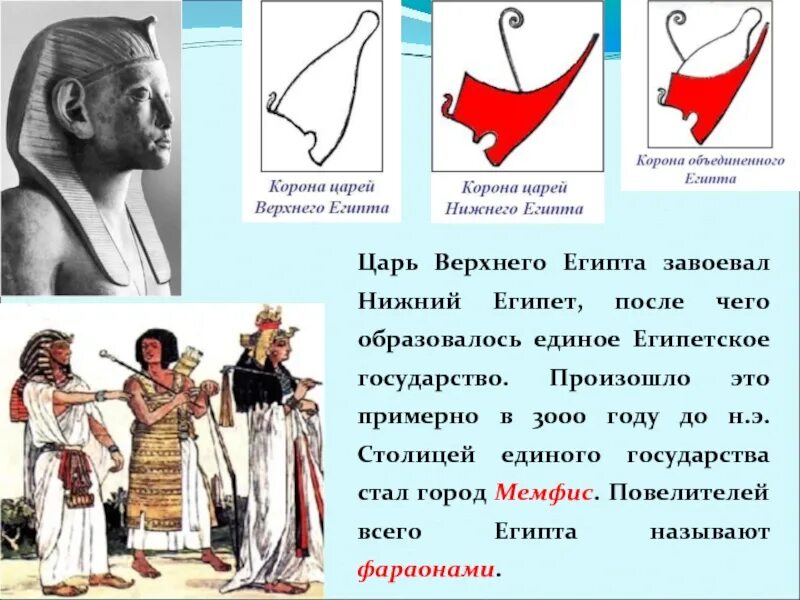 Корона царей Верхнего Египта

Корона царей Нижнего Египта

Корона объединенного Египта

Царь Верхнего Египта завоевал Нижний Египет, после чего образовалось единое Египетское государство. Произошло это примерно в 3000 году до н.э. Столицей единого государства стал город Мемфис. Повелителей всего Египта называют фараонами.